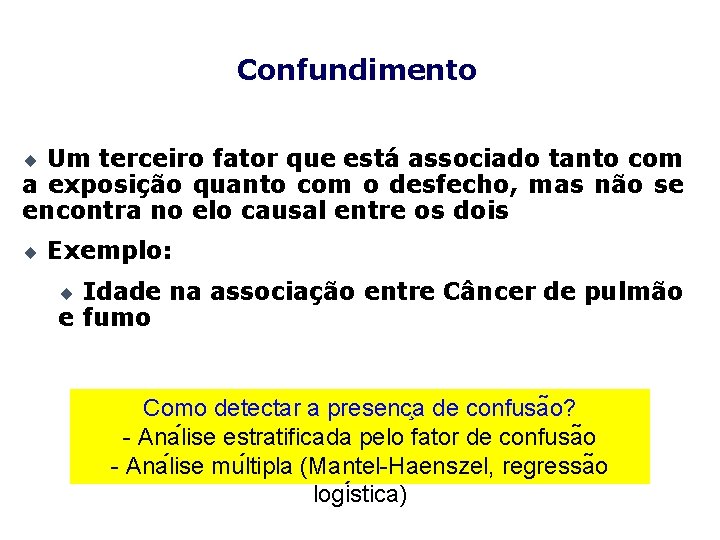 Confundimento

◆ Um terceiro fator que está associado tanto com a exposição quanto com o desfecho, mas não se encontra no elo causal entre os dois

◆ Exemplo:

◆ Idade na associação entre Câncer de pulmão e fumo

Como detectar a presença de confusão?
- Análise estratificada pelo fator de confusão
- Análise múltipla (Mantel-Haenszel, regressão logística)